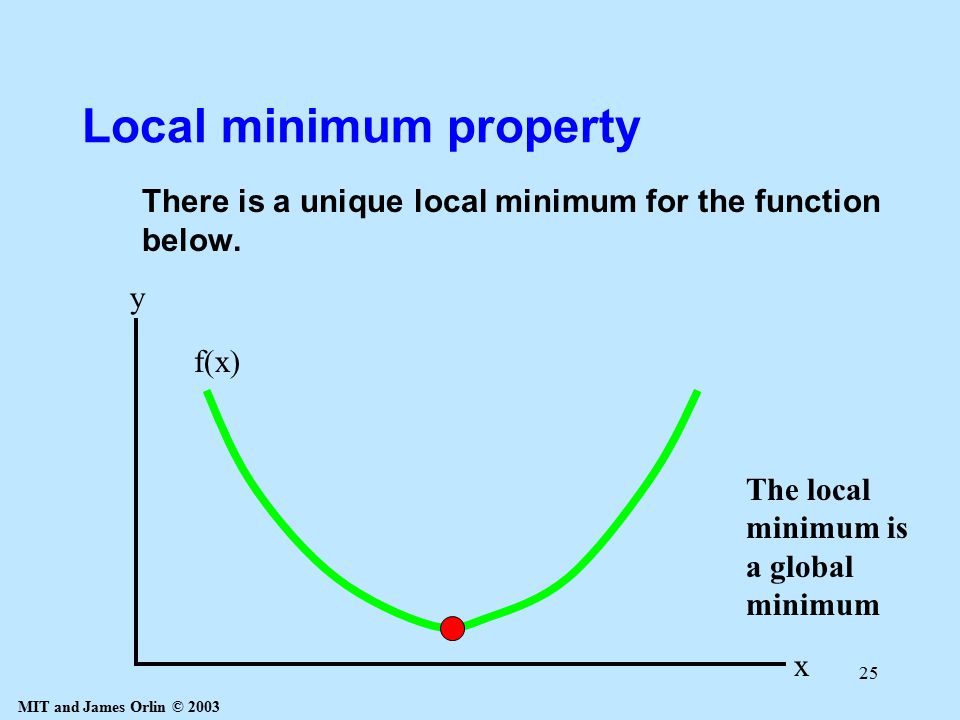 Local minimum property

There is a unique local minimum for the function below.

y

f(x)

The local minimum is a global minimum

x

25

MIT and James Orlin © 2003